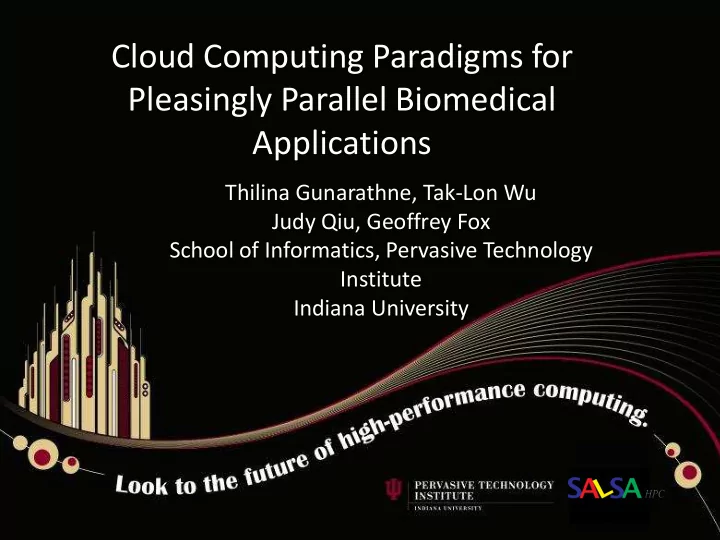 Cloud Computing Paradigms for Pleasingly Parallel Biomedical Applications

Thilina Gunarathne, Tak-Lon Wu
Judy Qiu, Geoffrey Fox
School of Informatics, Pervasive Technology Institute
Indiana University

Look to the future of high-performance computing.

PERVASIVE TECHNOLOGY INSTITUTE
INDIANA UNIVERSITY

SALSA HPC